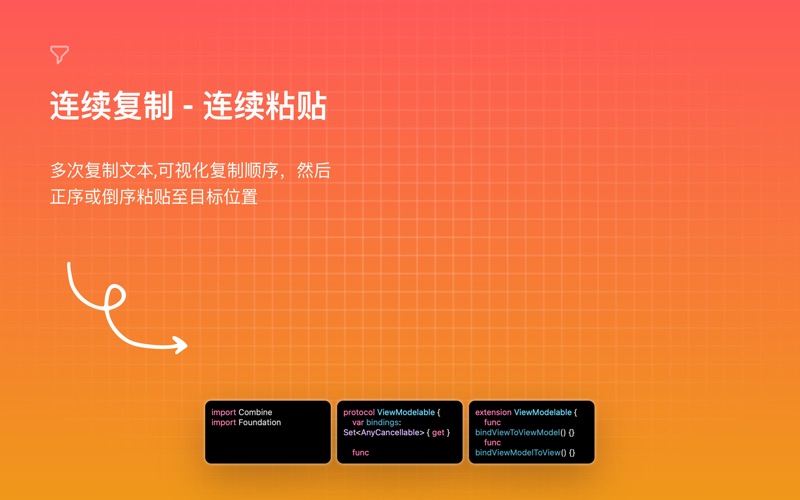 连续复制 - 连续粘贴

多次复制文本,可视化复制顺序，然后正序或倒序粘贴至目标位置

import Combine
import Foundation

protocol ViewModelable {
var bindings:
Set<AnyCancellable> { get }

func

extension ViewModelable {
func
bindViewToViewModel() {}
func
bindViewModelToView() {}